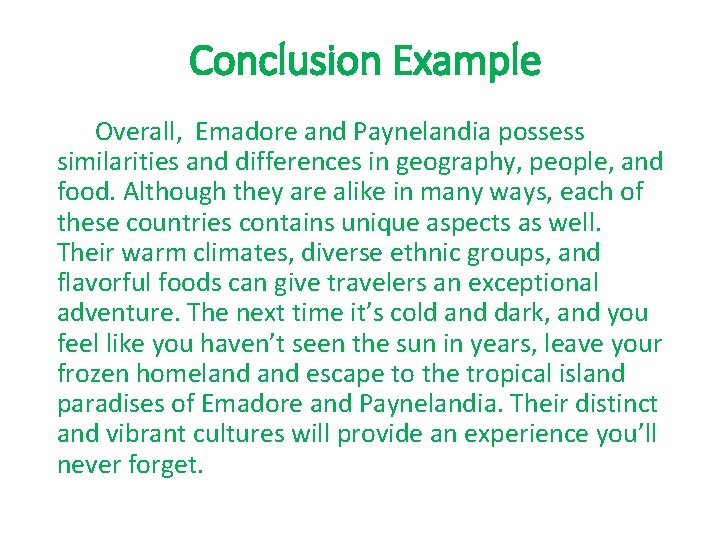 Conclusion Example

Overall, Emadore and Paynelandia possess similarities and differences in geography, people, and food. Although they are alike in many ways, each of these countries contains unique aspects as well. Their warm climates, diverse ethnic groups, and flavorful foods can give travelers an exceptional adventure. The next time it’s cold and dark, and you feel like you haven’t seen the sun in years, leave your frozen homeland and escape to the tropical island paradises of Emadore and Paynelandia. Their distinct and vibrant cultures will provide an experience you’ll never forget.